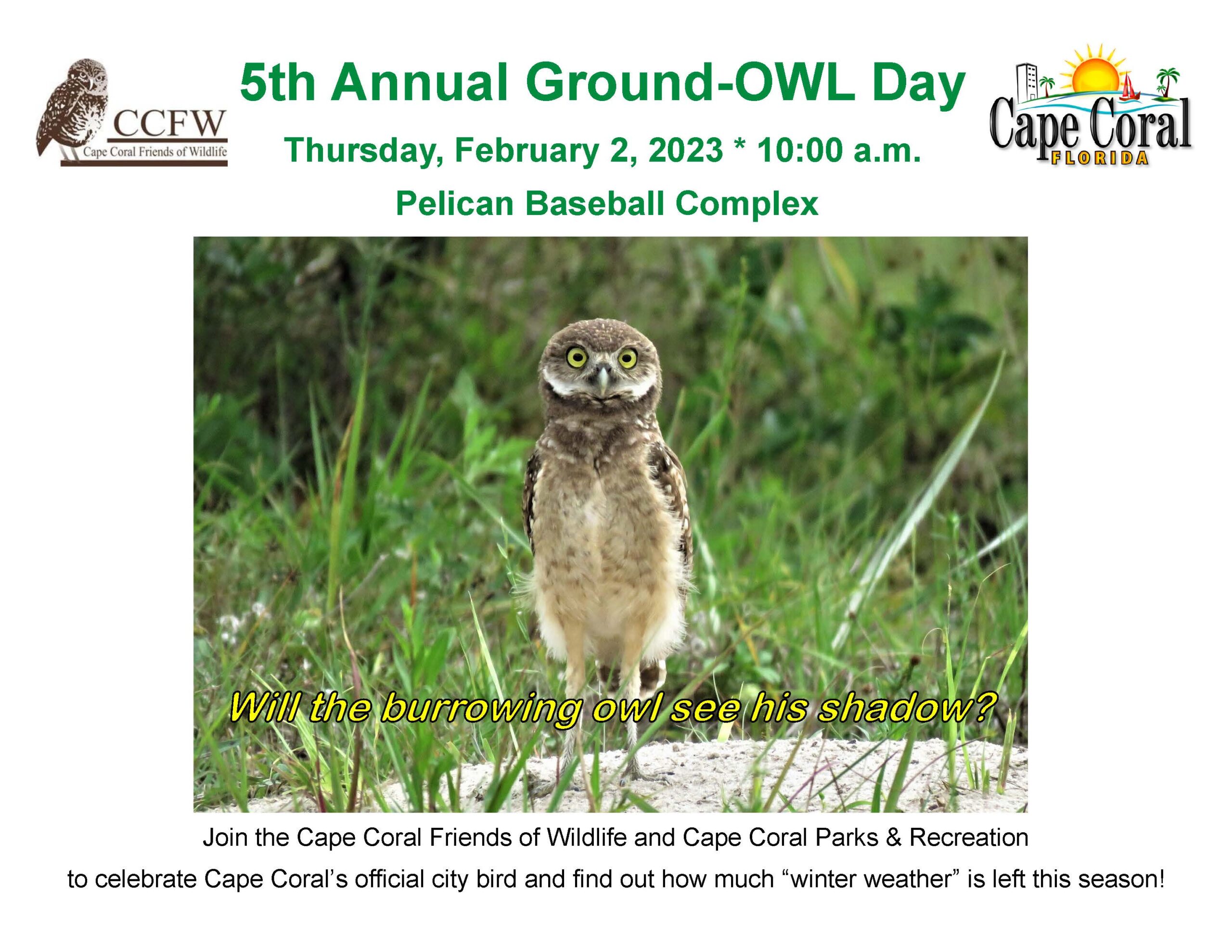 CCFW
Cape Coral Friends of Wildlife

5th Annual Ground-OWL Day

Thursday, February 2, 2023 * 10:00 a.m.

Pelican Baseball Complex

Cape Coral
FLORIDA

Will the burrowing owl see his shadow?

Join the Cape Coral Friends of Wildlife and Cape Coral Parks & Recreation to celebrate Cape Coral's official city bird and find out how much "winter weather" is left this season!